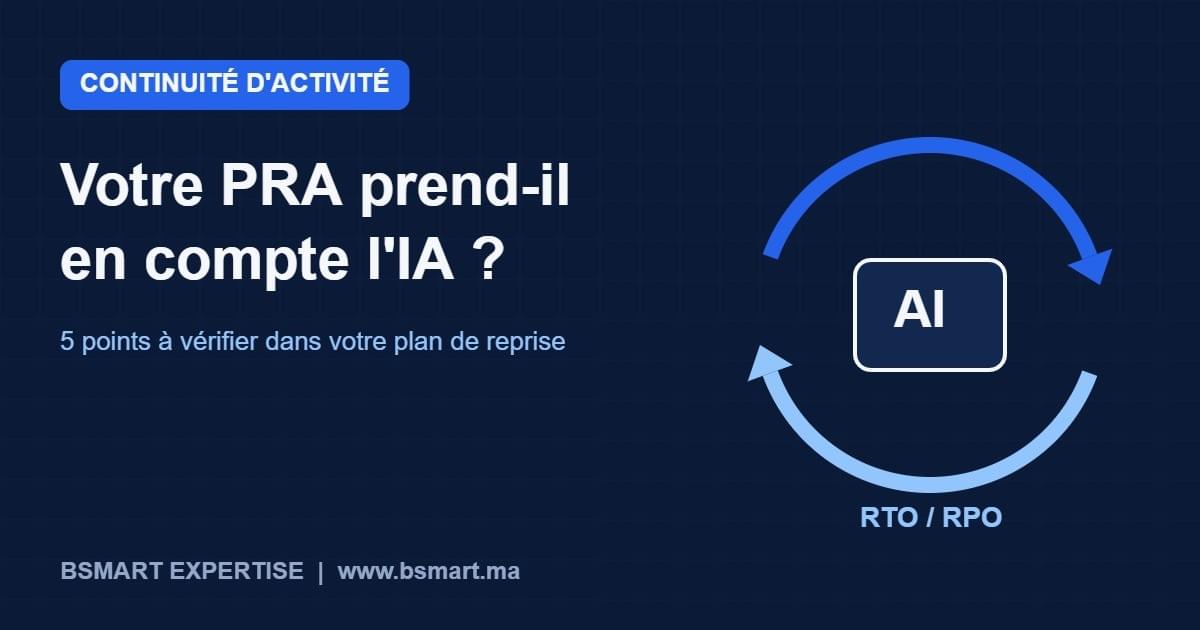 CONTINUITÉ D'ACTIVITÉ

Votre PRA prend-il en compte l'IA ?

5 points à vérifier dans votre plan de reprise

AI

RTO / RPO

BSMART EXPERTISE | www.bsmart.ma